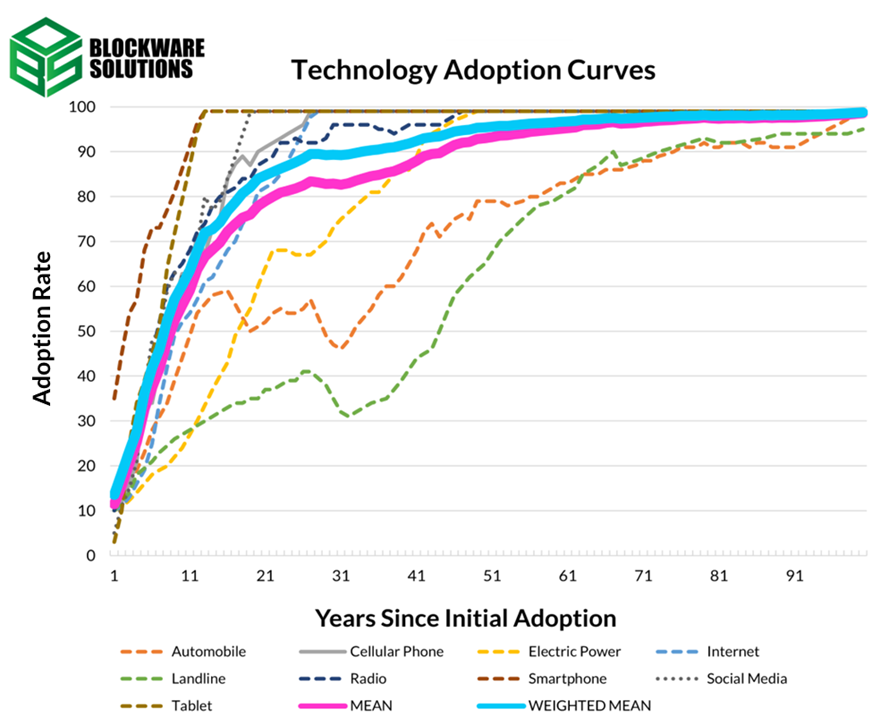 BLOCKWARE SOLUTIONS

Technology Adoption Curves

Adoption Rate

100
90
80
70
60
50
40
30
20
10
0

1 11 21 31 41 51 61 71 81 91

Years Since Initial Adoption

Automobile
Cellular Phone
Electric Power
Internet
Landline
Radio
Smartphone
Social Media
Tablet
MEAN
WEIGHTED MEAN